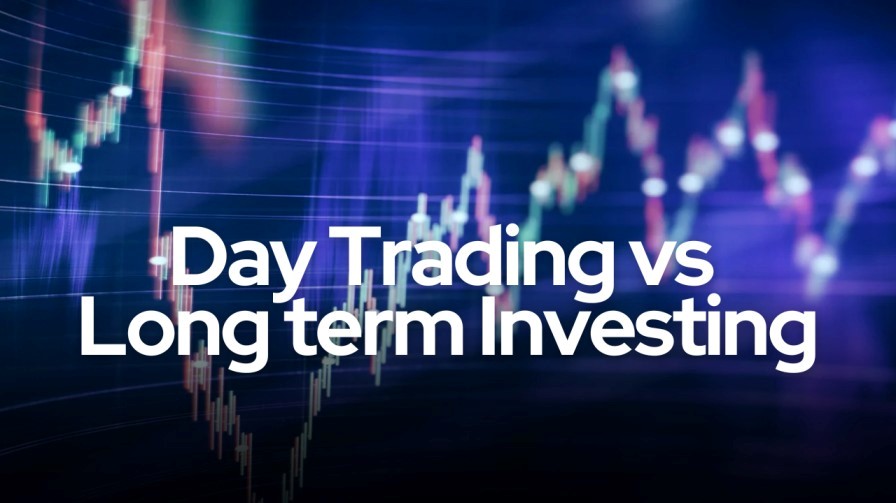 Day Trading vs
Long term Investing